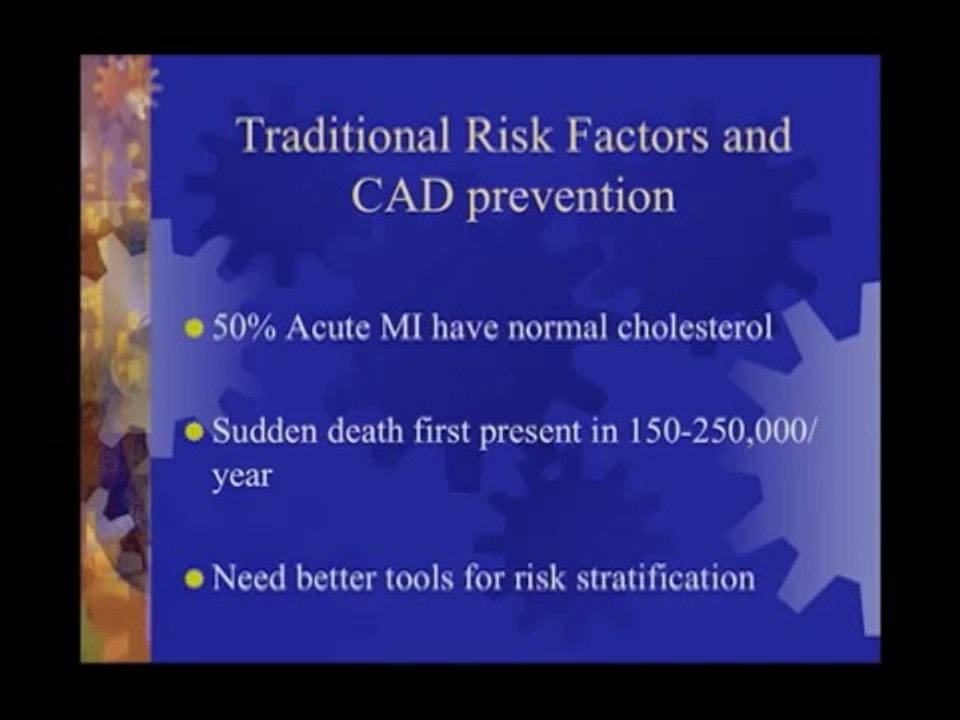 Traditional Risk Factors and CAD prevention

- 50% Acute MI have normal cholesterol
- Sudden death first present in 150-250,000/ year
- Need better tools for risk stratification